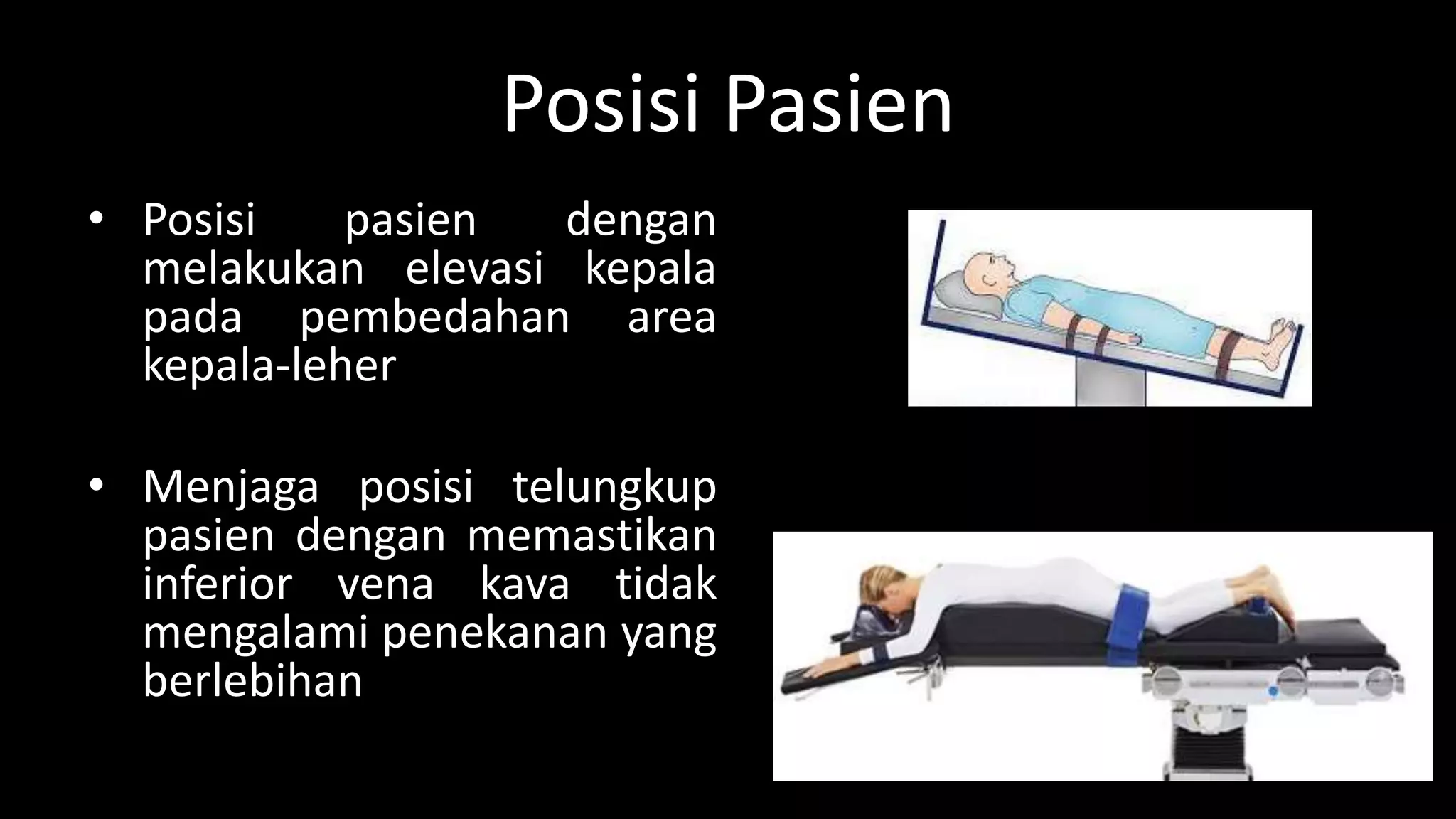 Posisi Pasien

• Posisi pasien dengan melakukan elevasi kepala pada pembedahan area kepala-leher

• Menjaga posisi telungkup pasien dengan memastikan inferior vena kava tidak mengalami penekanan yang berlebihan